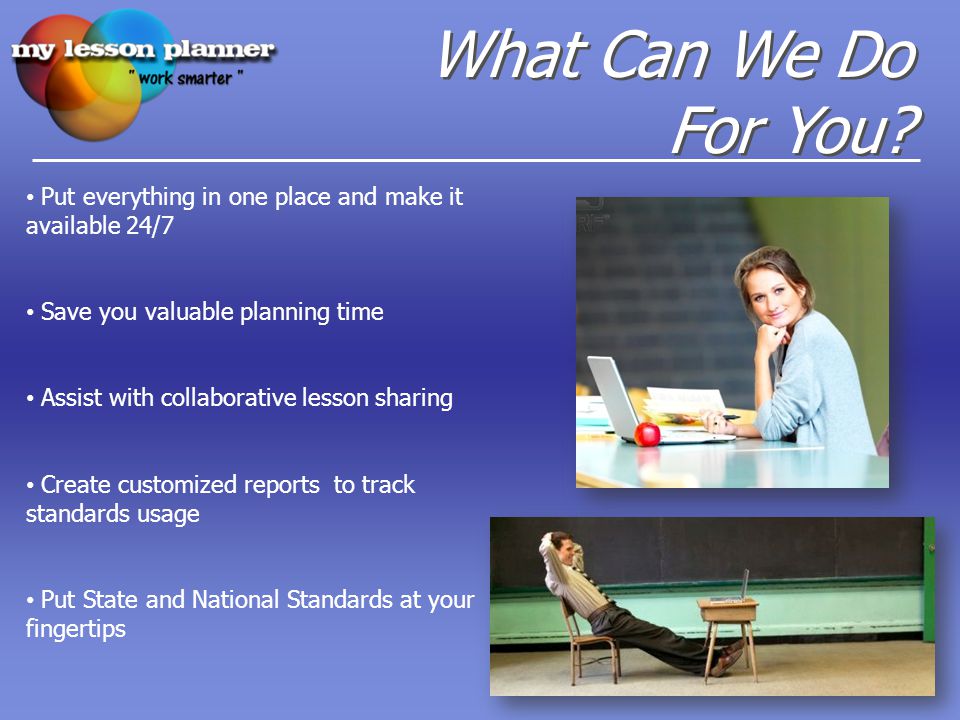 my lesson planner
" work smarter "

What Can We Do For You?

• Put everything in one place and make it available 24/7

• Save you valuable planning time

• Assist with collaborative lesson sharing

• Create customized reports  to track standards usage

• Put State and National Standards at your fingertips